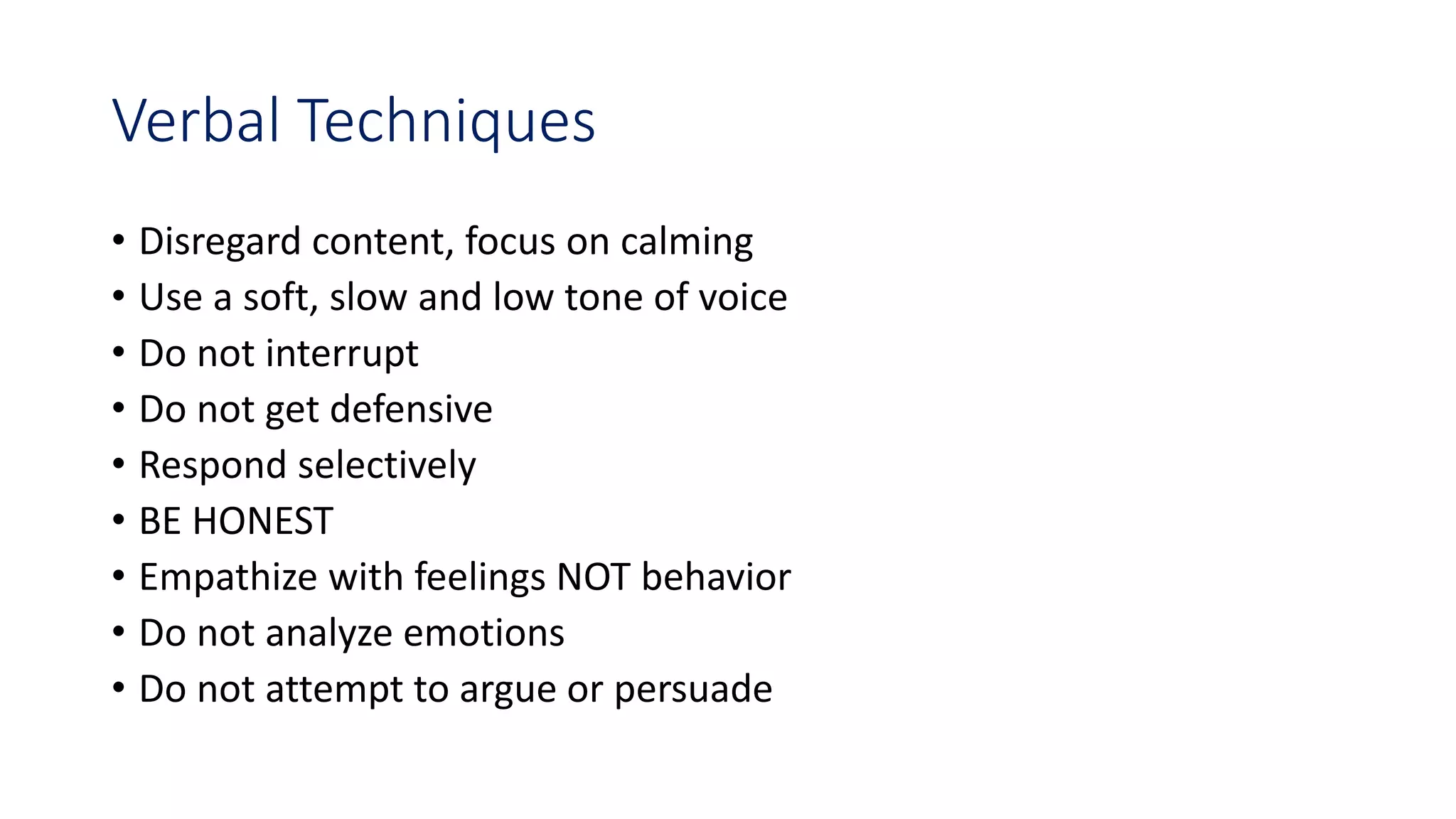 Verbal Techniques

• Disregard content, focus on calming
• Use a soft, slow and low tone of voice
• Do not interrupt
• Do not get defensive
• Respond selectively
• BE HONEST
• Empathize with feelings NOT behavior
• Do not analyze emotions
• Do not attempt to argue or persuade